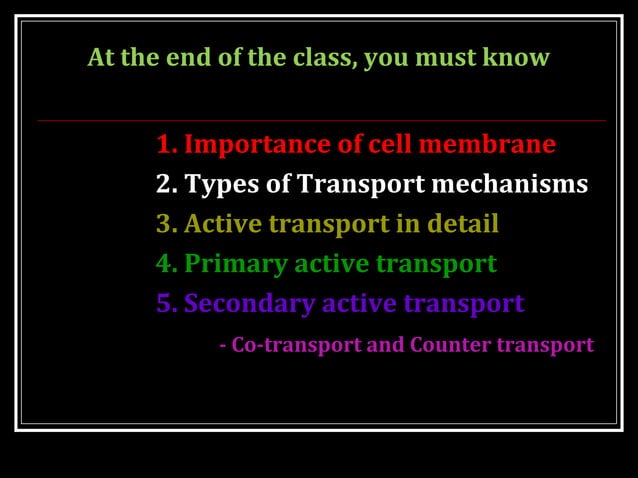 At the end of the class, you must know

1. Importance of cell membrane
2. Types of Transport mechanisms
3. Active transport in detail
4. Primary active transport
5. Secondary active transport
- Co-transport and Counter transport